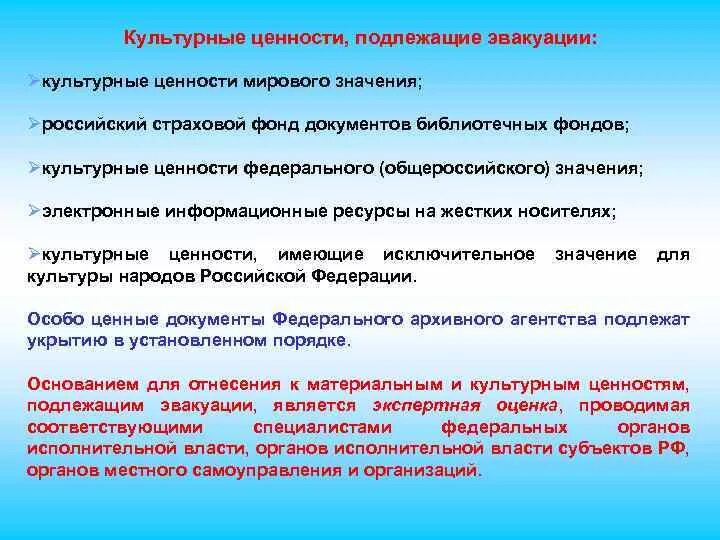 Культурные ценности, подлежащие эвакуации:

➢культурные ценности мирового значения;

➢российский страховой фонд документов библиотечных фондов;

➢культурные ценности федерального (общероссийского) значения;

➢электронные информационные ресурсы на жестких носителях;

➢культурные ценности, имеющие исключительное значение для культуры народов Российской Федерации.

Особо ценные документы Федерального архивного агентства подлежат укрытию в установленном порядке.

Основанием для отнесения к материальным и культурным ценностям, подлежащим эвакуации, является экспертная оценка, проводимая соответствующими специалистами федеральных органов исполнительной власти, органов исполнительной власти субъектов РФ, органов местного самоуправления и организаций.